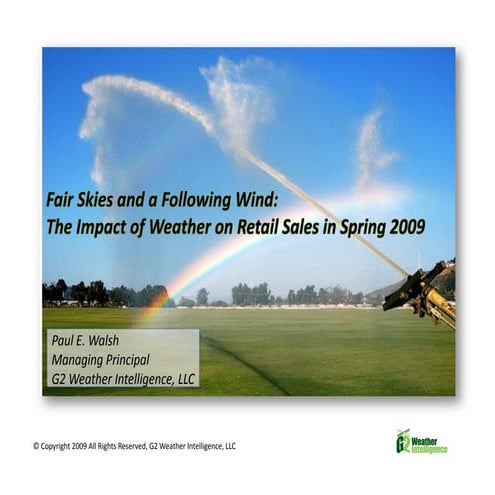 Fair Skies and a Following Wind:
The Impact of Weather on Retail Sales in Spring 2009

Paul E. Walsh
Managing Principal
G2 Weather Intelligence, LLC

© Copyright 2009 All Rights Reserved, G2 Weather Intelligence, LLC

G2 Weather Intelligence